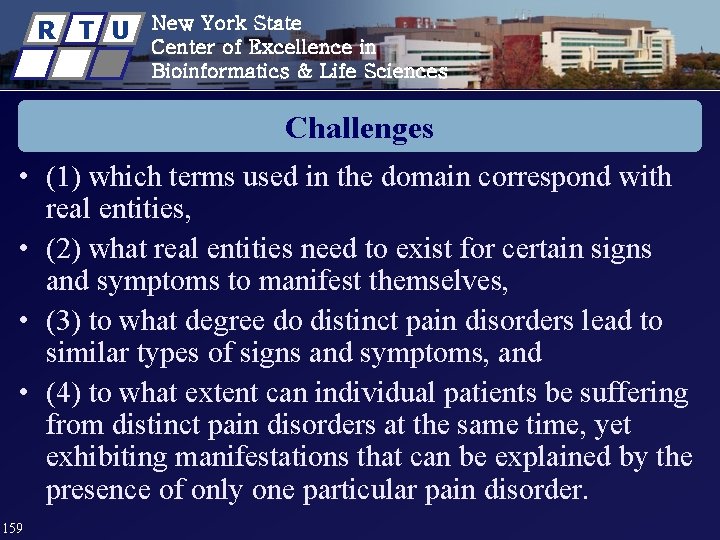 R T U

New York State
Center of Excellence in
Bioinformatics & Life Sciences

Challenges

• (1) which terms used in the domain correspond with real entities,

• (2) what real entities need to exist for certain signs and symptoms to manifest themselves,

• (3) to what degree do distinct pain disorders lead to similar types of signs and symptoms, and

• (4) to what extent can individual patients be suffering from distinct pain disorders at the same time, yet exhibiting manifestations that can be explained by the presence of only one particular pain disorder.

159